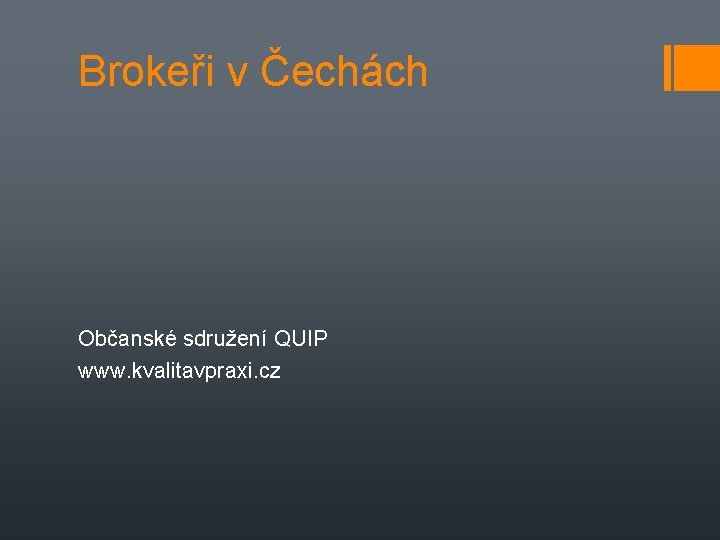 Brokeři v Čechách

Občanské sdružení QUIP
www.kvalitavpraxi.cz